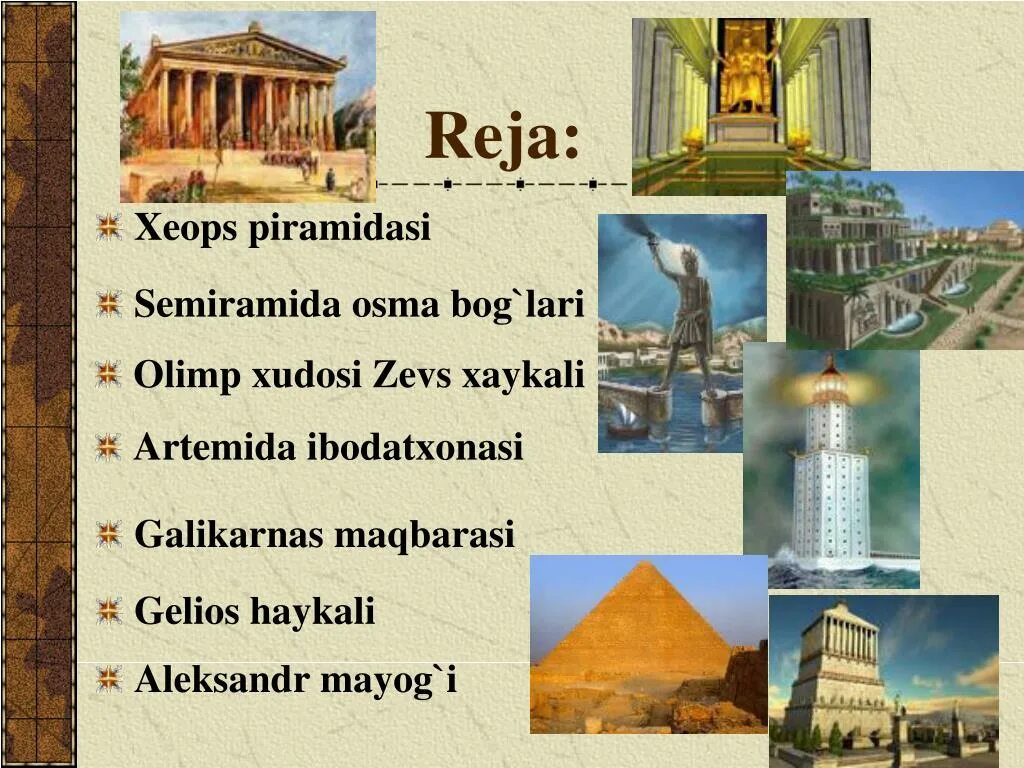 Reja:

Xeops piramidasi

Semiramida osma bog`lari

Olimp xudosi Zevs xaykali

Artemida ibodatxonasi

Galikarnas maqbarasi

Gelios haykali

Aleksandr mayog`i